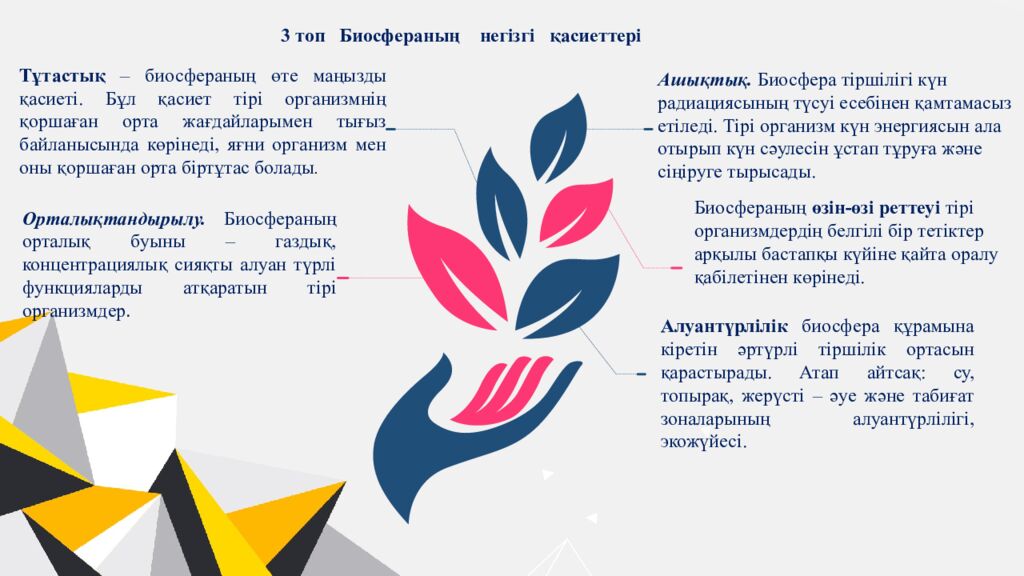 3 топ Биосфераның негізгі қасиеттері

Тұтастық – биосфераның өте маңызды қасиеті. Бұл қасиет тірі организмнің қоршаған орта жағдайларымен тығыз байланысында көрінеді, яғни организм мен оны қоршаған орта біртұтас болады.

Орталықтандырылу. Биосфераның орталық буыны – газдық, концентрациялық сияқты алуан түрлі функцияларды атқаратын тірі организмдер.

Ашықтық. Биосфера тіршілігі күн радиациясының түсуі есебінен қамтамасыз етіледі. Тірі организм күн энергиясын ала отырып күн сәулесін ұстап тұруға және сіңіруге тырысады.

Биосфераның өзін-өзі реттеуі тірі организмдердің белгілі бір тетіктер арқылы бастапқы күйіне қайта оралу қабілетінен көрінеді.

Алуантүрлілік биосфера құрамына кіретін әртүрлі тіршілік ортасын қарастырады. Атап айтсақ: су, топырақ, жерүсті – әуе және табиғат зоналарының алуантүрлілігі, экожүйесі.